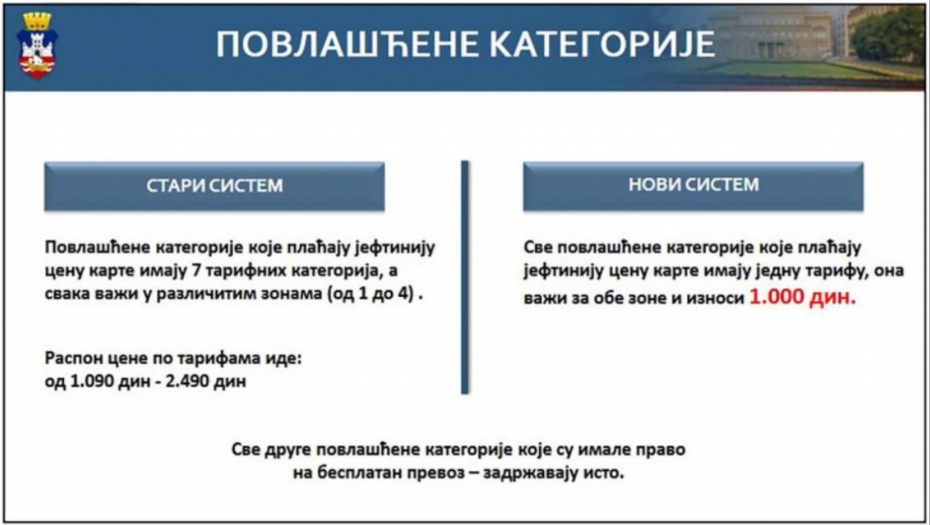 ПОВЛАШЋЕНЕ КАТЕГОРИЈЕ

СТАРИ СИСТЕМ

Повлашћене категорије које плаћају јефтинију цену карте имају 7 тарифних категорија, а свака важи у различитим зонама (од 1 до 4) .

Распон цене по тарифама иде: од 1.090 дин - 2.490 дин

НОВИ СИСТЕМ

Све повлашћене категорије које плаћају јефтинију цену карте имају једну тарифу, она важи за обе зоне и износи 1.000 дин.

Све друге повлашћене категорије које су имале право на бесплатан превоз – задржавају исто.